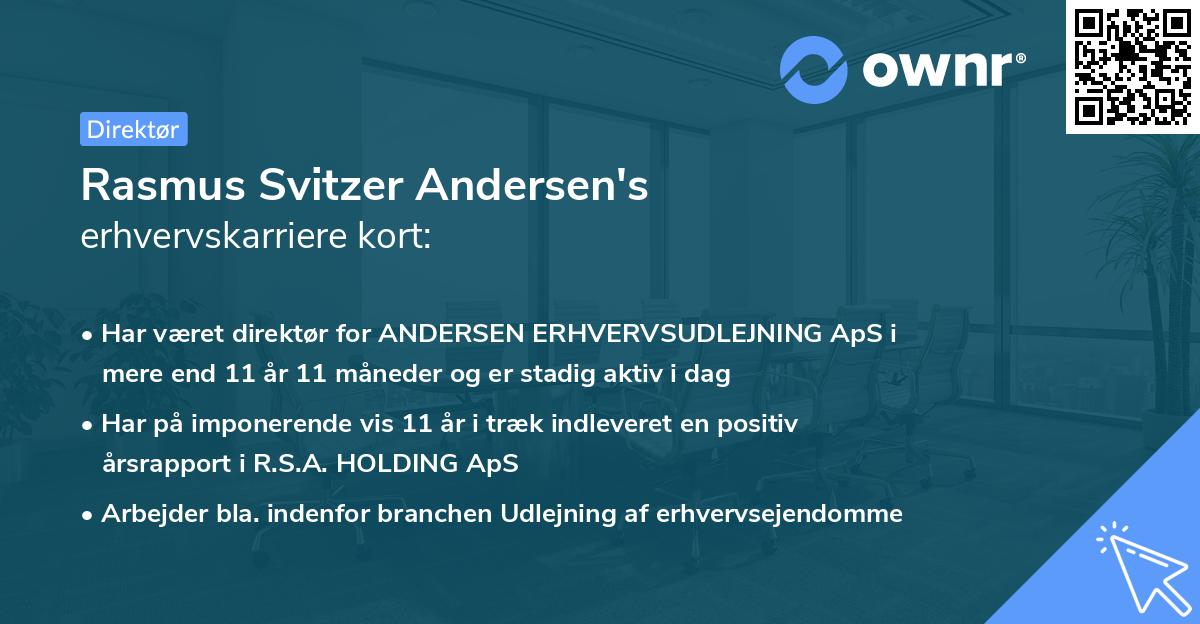 ownr®

Direktør

Rasmus Svitzer Andersen's
erhvervskarriere kort:

• Har været direktør for ANDERSEN ERHVERVSUDLEJNING ApS i mere end 11 år 11 måneder og er stadig aktiv i dag

• Har på imponerende vis 11 år i træk indleveret en positiv årsrapport i R.S.A. HOLDING ApS

• Arbejder bla. indenfor branchen Udlejning af erhvervsejendomme